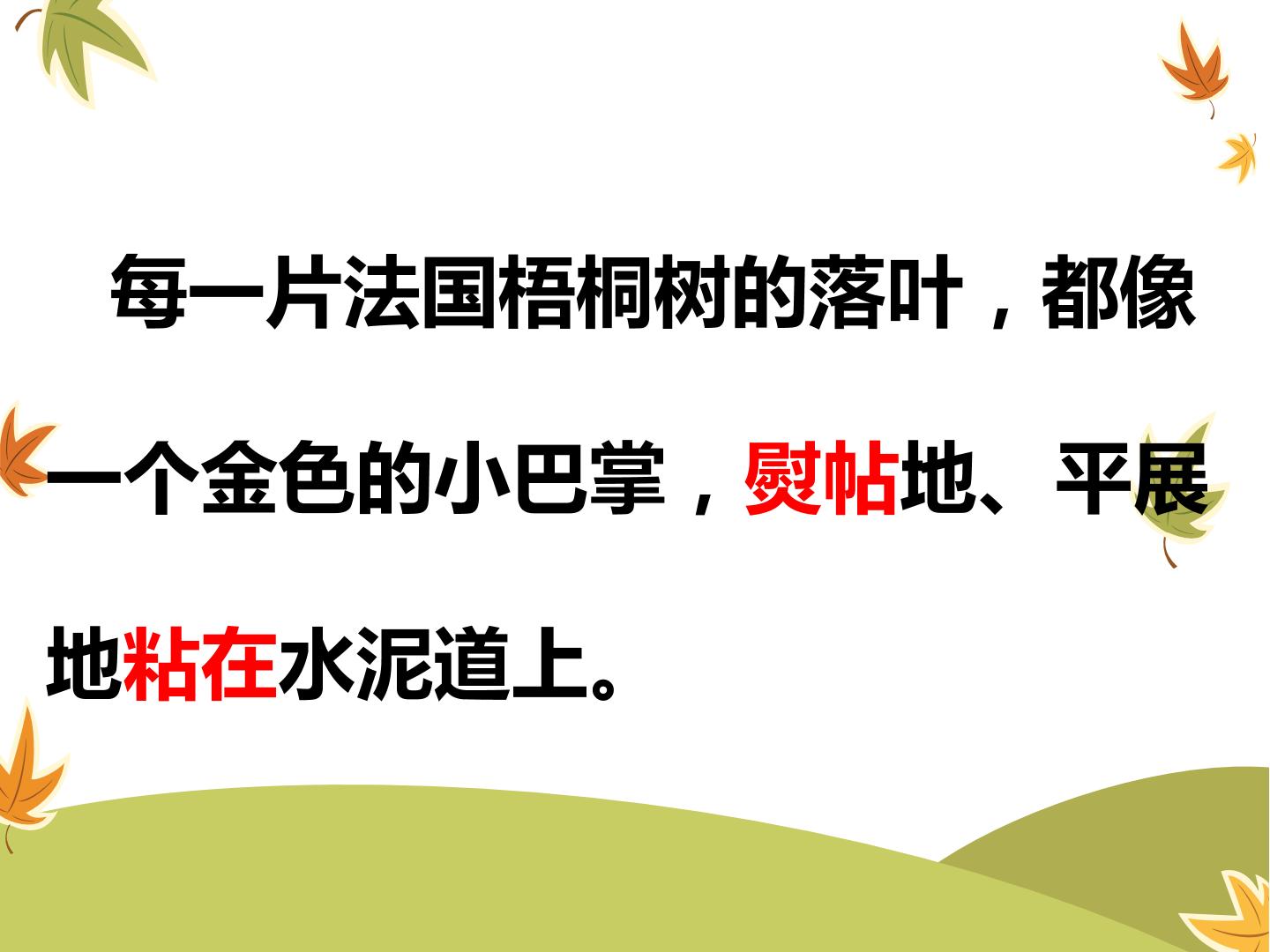 每一片法国梧桐树的落叶，都像一个金色的小巴掌，熨帖地、平展地粘在水泥道上。